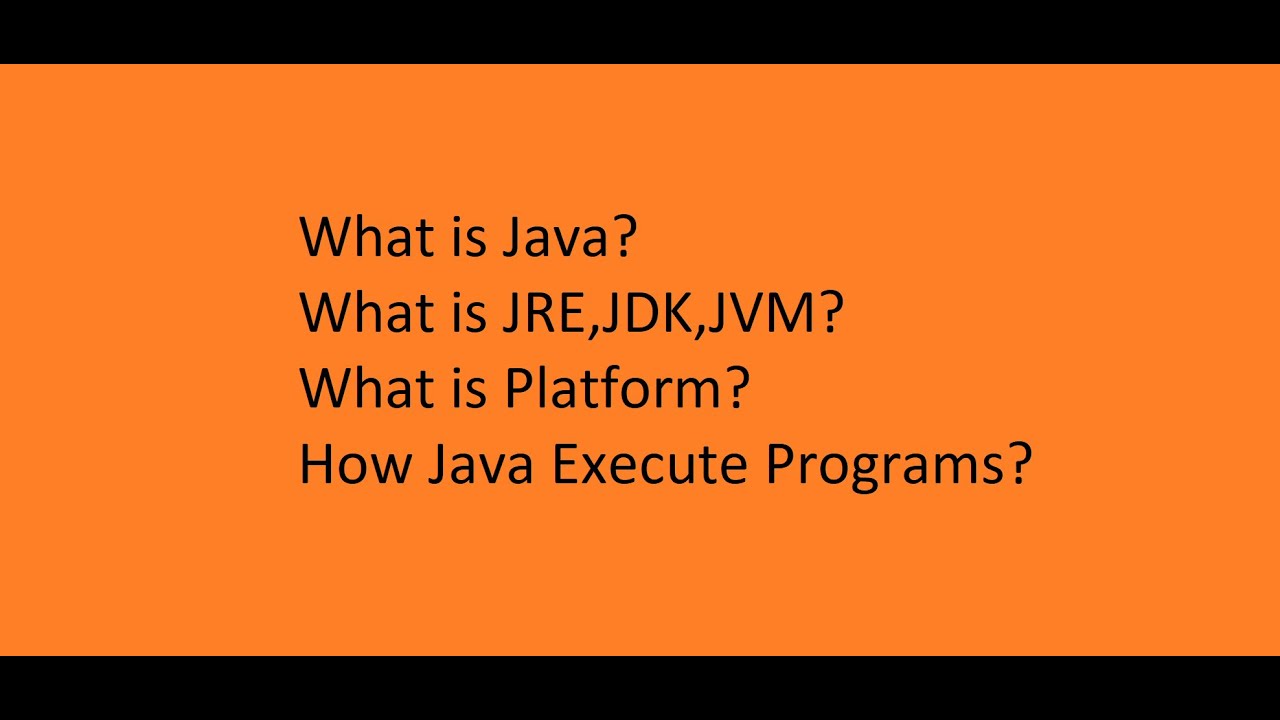 What is Java?
What is JRE,JDK,JVM?
What is Platform?
How Java Execute Programs?